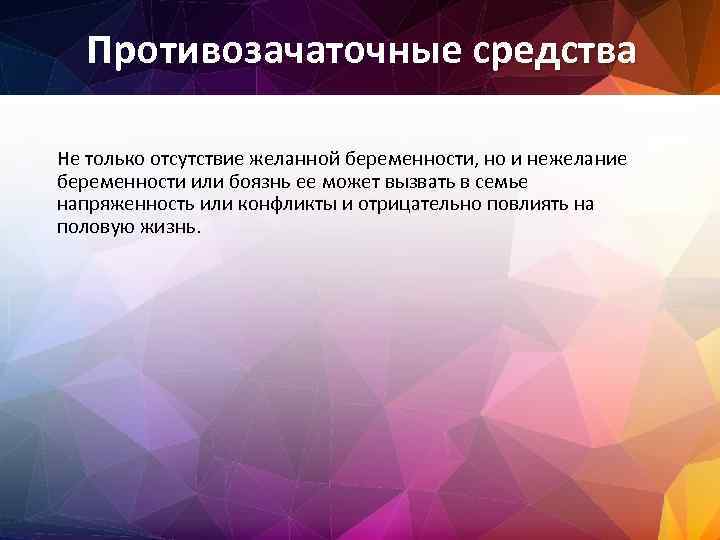 Противозачаточные средства

Не только отсутствие желанной беременности, но и нежелание беременности или боязнь ее может вызвать в семье напряженность или конфликты и отрицательно повлиять на половую жизнь.